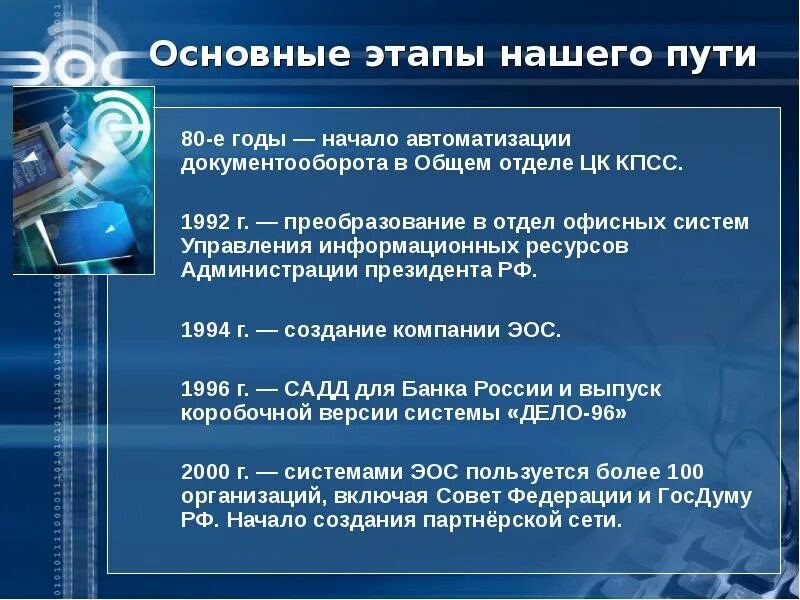 ЭОС

Основные этапы нашего пути

80-е годы — начало автоматизации документооборота в Общем отделе ЦК КПСС.

1992 г. — преобразование в отдел офисных систем Управления информационных ресурсов Администрации президента РФ.

1994 г. — создание компании ЭОС.

1996 г. — САДД для Банка России и выпуск коробочной версии системы «ДЕЛО-96»

2000 г. — системами ЭОС пользуется более 100 организаций, включая Совет Федерации и ГосДуму РФ. Начало создания партнёрской сети.